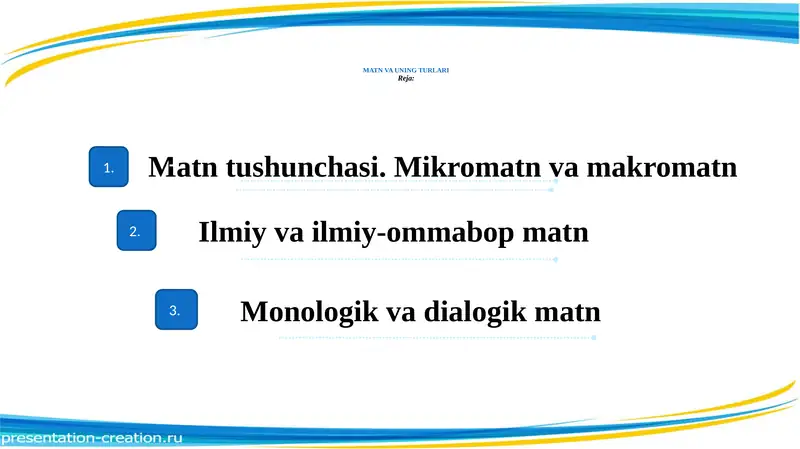 MATN VA UNING TURLARI
Reja:

1. Matn tushunchasi. Mikromatn va makromatn

2. Ilmiy va ilmiy-ommabop matn

3. Monologik va dialogik matn

presentation-creation.ru